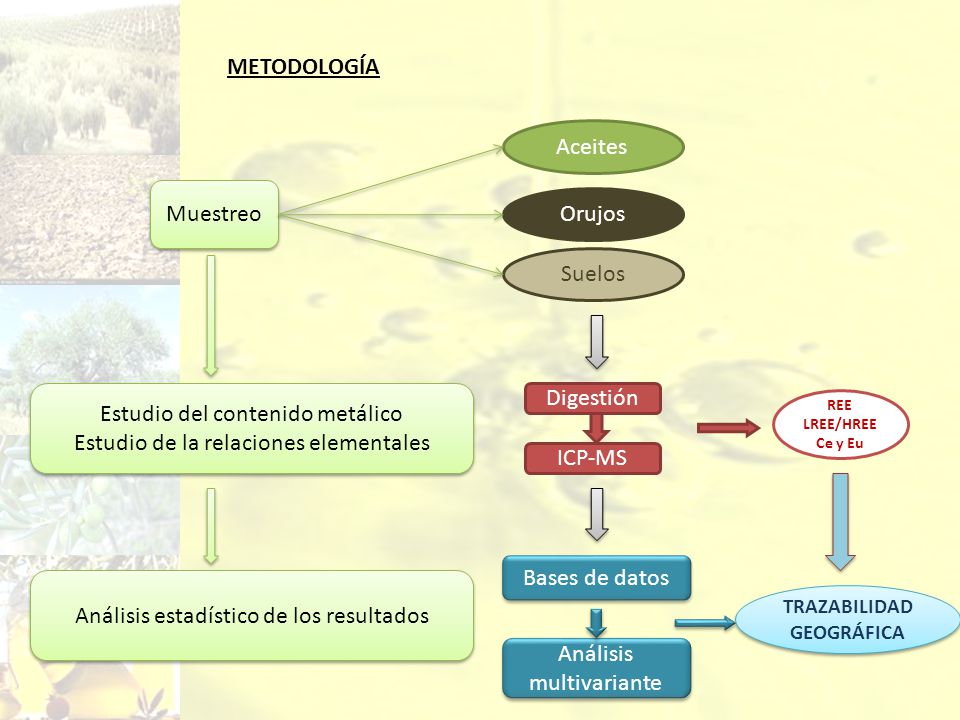 METODOLOGÍA

Muestreo

Aceites

Orujos

Suelos

Estudio del contenido metálico
Estudio de la relaciones elementales

Digestión

ICP-MS

REE
LREE/HREE
Ce y Eu

Análisis estadístico de los resultados

Bases de datos

Análisis multivariante

TRAZABILIDAD GEOGRÁFICA